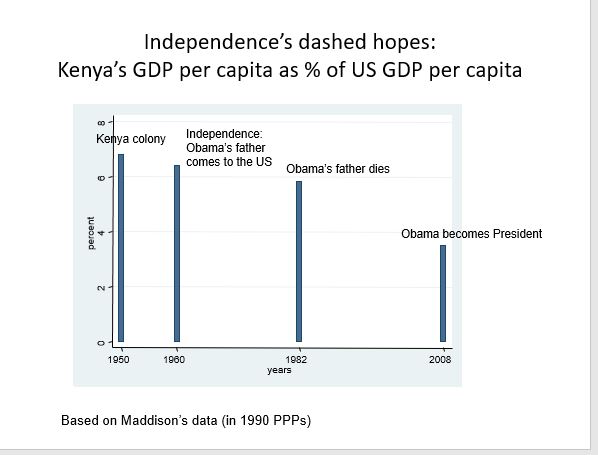 Independence's dashed hopes:
Kenya's GDP per capita as % of US GDP per capita

8
6
4
2
0
percent

Kenya colony

Independence:
Obama's father
comes to the US

Obama's father dies

Obama becomes President

1950
1960
1982
2008
years

Based on Maddison's data (in 1990 PPPs)